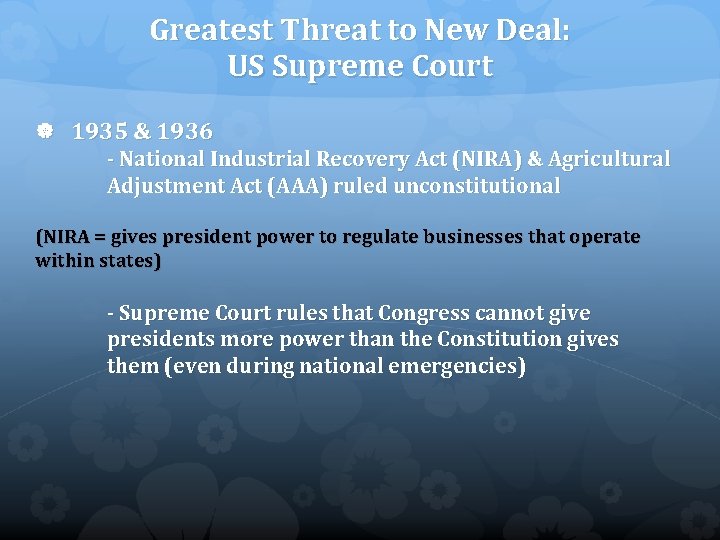 Greatest Threat to New Deal:
US Supreme Court

1935 & 1936

- National Industrial Recovery Act (NIRA) & Agricultural Adjustment Act (AAA) ruled unconstitutional

(NIRA = gives president power to regulate businesses that operate within states)

- Supreme Court rules that Congress cannot give presidents more power than the Constitution gives them (even during national emergencies)